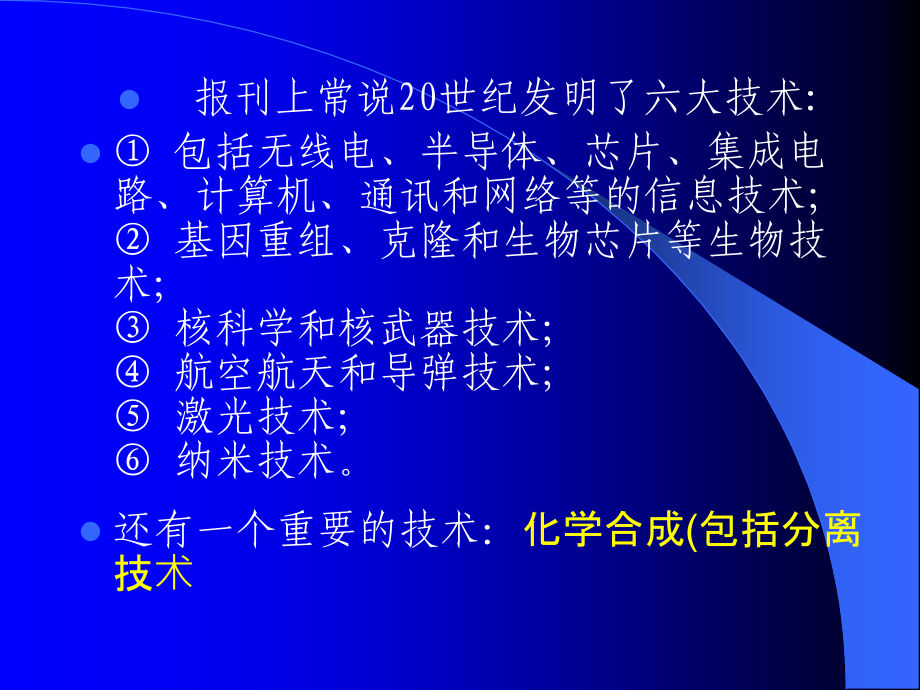 报刊上常说20世纪发明了六大技术:

① 包括无线电、半导体、芯片、集成电路、计算机、通讯和网络等的信息技术;
② 基因重组、克隆和生物芯片等生物技术;
③ 核科学和核武器技术;
④ 航空航天和导弹技术;
⑤ 激光技术;
⑥ 纳米技术。

还有一个重要的技术: 化学合成(包括分离技术